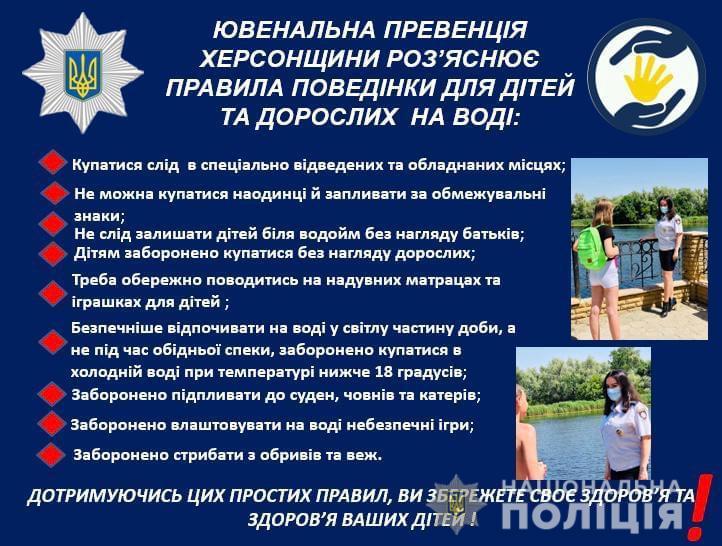 ЮВЕНАЛЬНА ПРЕВЕНЦІЯ ХЕРСОНЩИНИ РОЗ'ЯСНЮЄ ПРАВИЛА ПОВЕДІНКИ ДЛЯ ДІТЕЙ ТА ДОРОСЛИХ НА ВОДІ:

Купатися слід в спеціально відведених та обладнаних місцях;

Не можна купатися наодинці й запливати за обмежувальні знаки;

Не слід залишати дітей біля водойм без нагляду батьків;

Дітям заборонено купатися без нагляду дорослих;

Треба обережно поводитись на надувних матрацах та іграшках для дітей ;

Безпечніше відпочивати на воді у світлу частину доби, а не під час обідньої спеки, заборонено купатися в холодній воді при температурі нижче 18 градусів;

Заборонено підпливати до суден, човнів та катерів;

Заборонено влаштовувати на воді небезпечні ігри;

Заборонено стрибати з обривів та веж.

ДОТРИМУЮЧИСЬ ЦИХ ПРОСТИХ ПРАВИЛ, ВИ ЗБЕРЕЖЕТЕ СВОЄ ЗДОРОВ'Я ТА ЗДОРОВ'Я ВАШИХ ДІТЕЙ !

НАЦІОНАЛЬНА ПОЛІЦІЯ